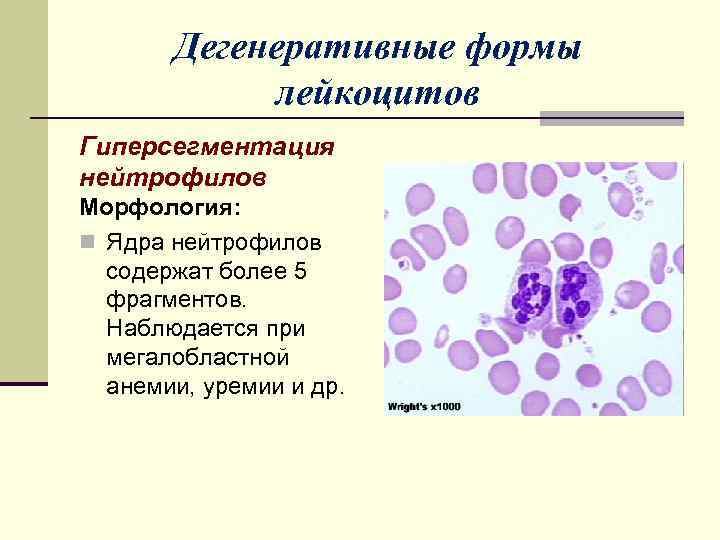 Дегенеративные формы лейкоцитов

Гиперсегментация нейтрофилов
Морфология:

Ядра нейтрофилов содержат более 5 фрагментов. Наблюдается при мегалобластной анемии, уремии и др.

Wright's x1000